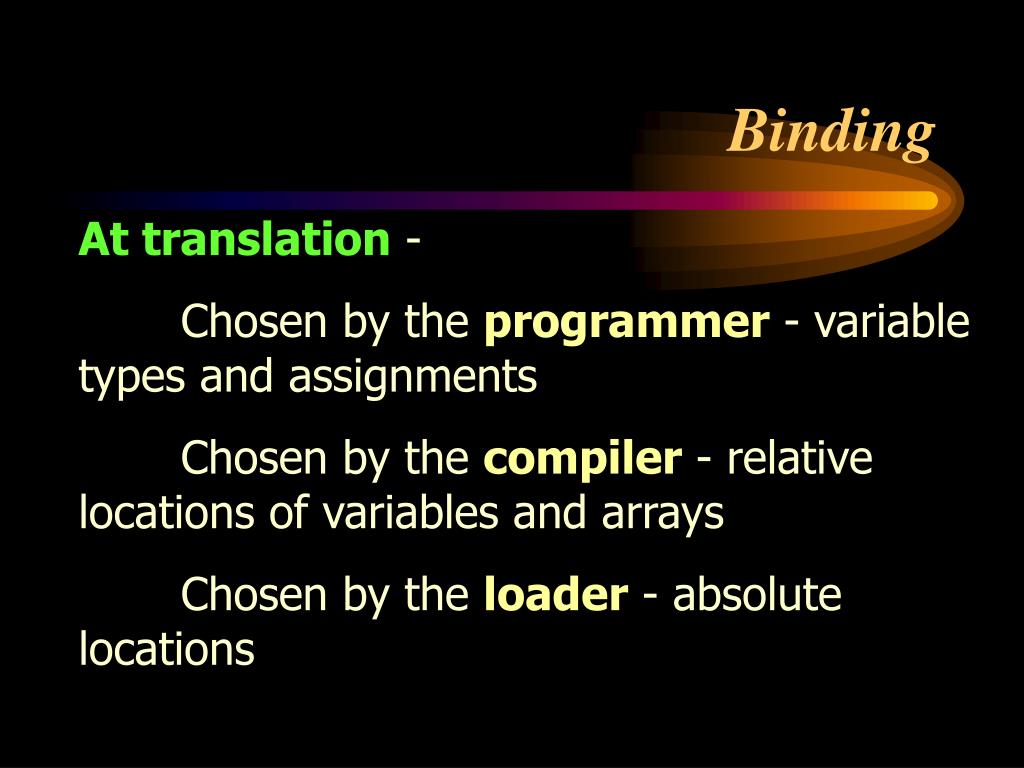 Binding

At translation -

Chosen by the programmer - variable types and assignments

Chosen by the compiler - relative locations of variables and arrays

Chosen by the loader - absolute locations